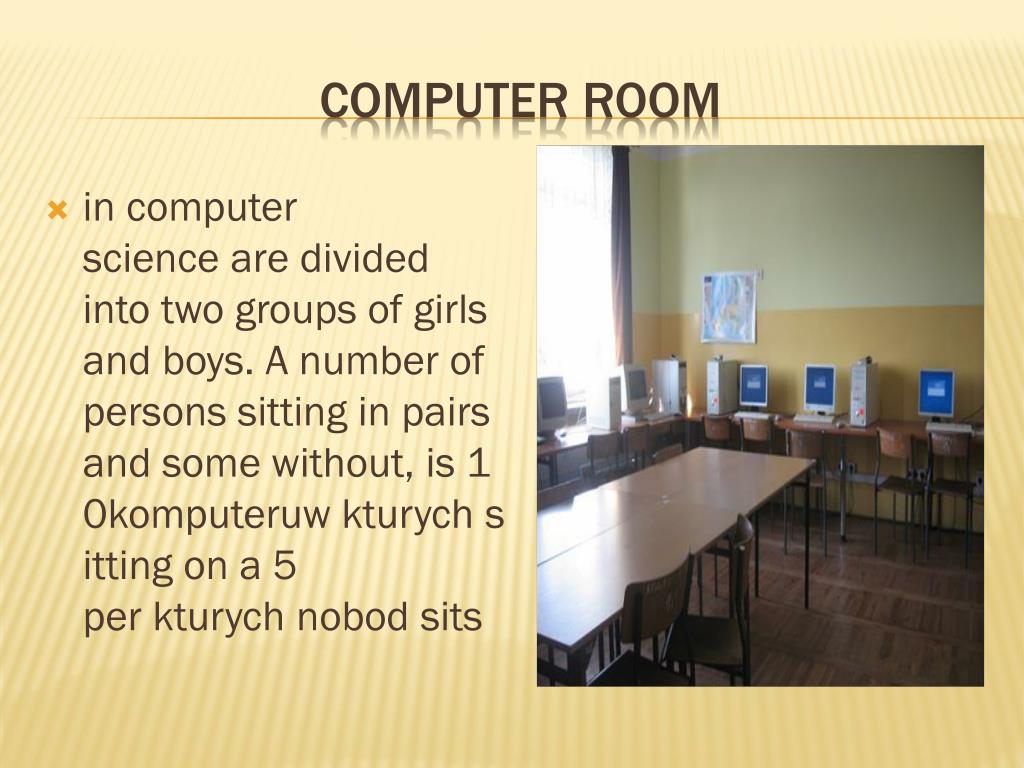 COMPUTER ROOM

in computer science are divided into two groups of girls and boys. A number of persons sitting in pairs and some without, is 1 0komputeruw kturych s itting on a 5 per kturych nobod sits